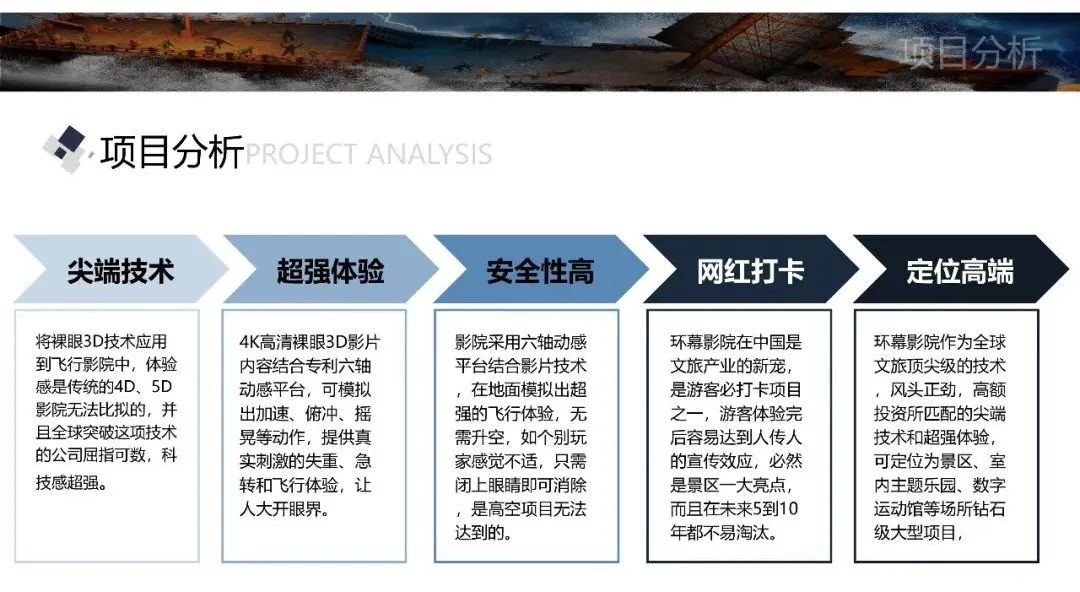 项目分析

项目分析PROJECT ANALYSIS

尖端技术

将裸眼3D技术应用到飞行影院中，体验感是传统的4D、5D影院无法比拟的，并且全球突破这项技术的公司屈指可数，科技感超强。

超强体验

4K高清裸眼3D影片内容结合专利六轴动感平台，可模拟出加速、俯冲、摇晃等动作，提供真实刺激的失重、急转和飞行体验，让人大开眼界。

安全性高

影院采用六轴动感平台结合影片技术，在地面模拟出超强的飞行体验，无需升空，如个别玩家感觉不适，只需闭上眼睛即可消除，是高空项目无法达到的。

网红打卡

环幕影院在中国是文旅产业的新宠，是游客必打卡项目之一，游客体验完后容易达到人传人的宣传效应，必然是景区一大亮点，而且在未来5到10年都不易淘汰。

定位高端

环幕影院作为全球文旅顶尖级的技术，风头正劲，高额投资所匹配的尖端技术和超强体验，可定位为景区、室内主题乐园、数字运动馆等场所钻石级大型项目，